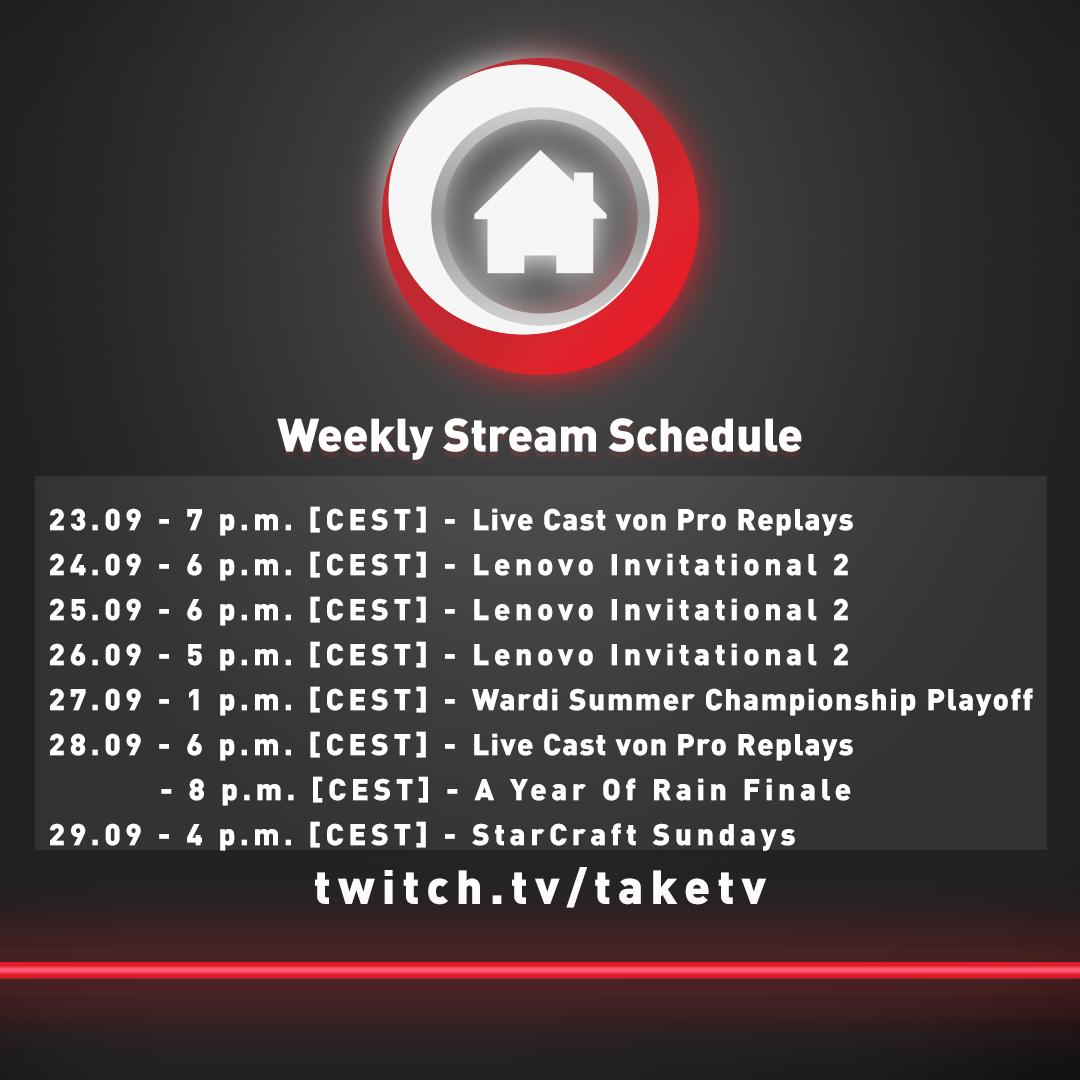 Weekly Stream Schedule

23.09 - 7 p.m. [CEST] - Live Cast von Pro Replays
24.09 - 6 p.m. [CEST] - Lenovo Invitational 2
25.09 - 6 p.m. [CEST] - Lenovo Invitational 2
26.09 - 5 p.m. [CEST] - Lenovo Invitational 2
27.09 - 1 p.m. [CEST] - Wardi Summer Championship Playoff
28.09 - 6 p.m. [CEST] - Live Cast von Pro Replays
- 8 p.m. [CEST] - A Year Of Rain Finale
29.09 - 4 p.m. [CEST] - StarCraft Sundays

twitch.tv/taketv